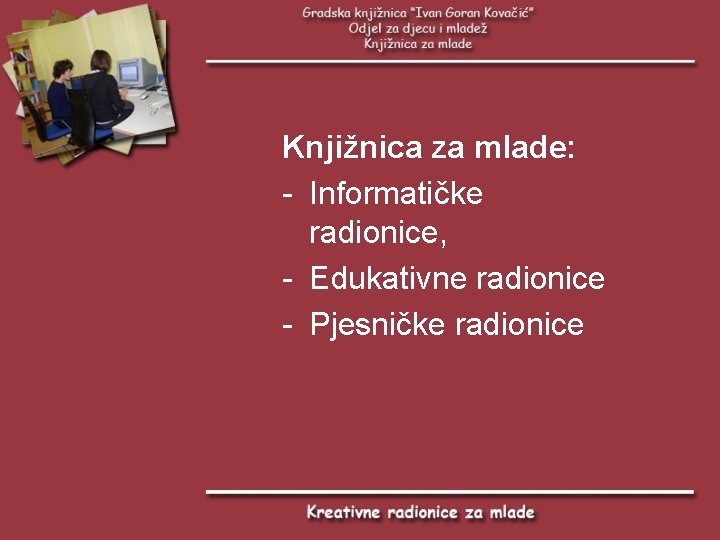 Gradska knjižnica "Ivan Goran Kovačić"
Odjel za djecu i mladež
Knjižnica za mlade

Knjižnica za mlade:
- Informatičke radionice,
- Edukativne radionice
- Pjesničke radionice

Kreativne radionice za mlade